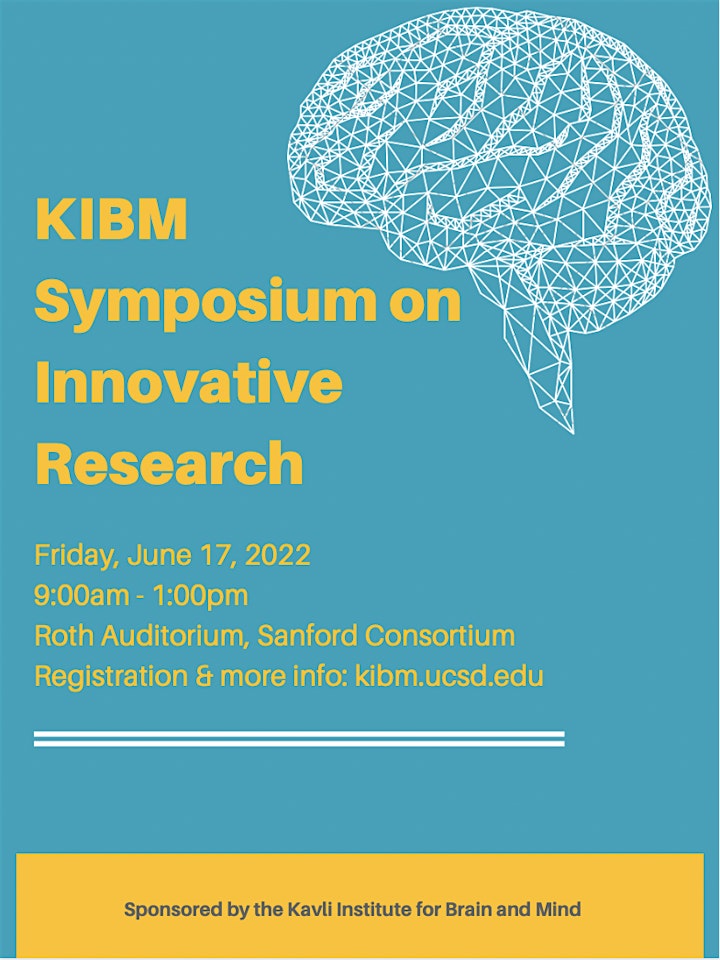 KIBM Symposium on Innovative Research

Friday, June 17, 2022
9:00am - 1:00pm
Roth Auditorium, Sanford Consortium
Registration & more info: kibm.ucsd.edu

Sponsored by the Kavli Institute for Brain and Mind